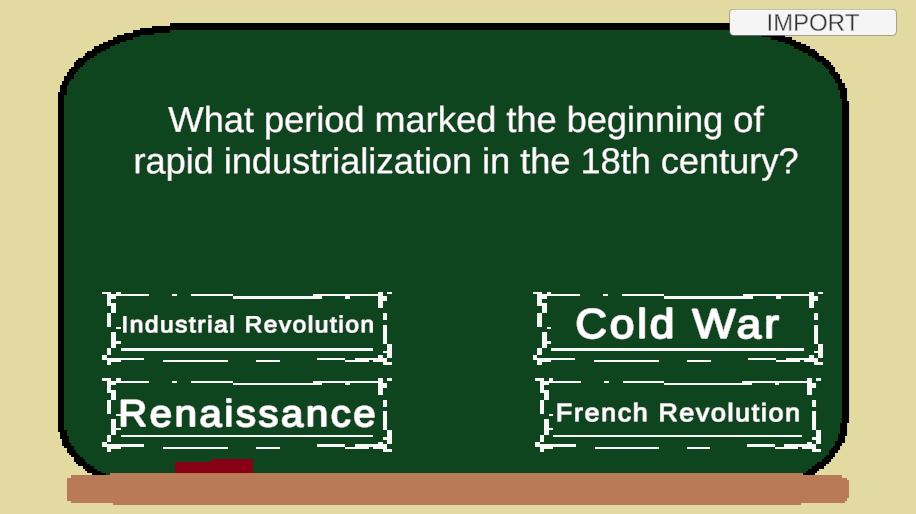 IMPORT

What period marked the beginning of rapid industrialization in the 18th century?

Industrial Revolution

Cold War

Renaissance

French Revolution